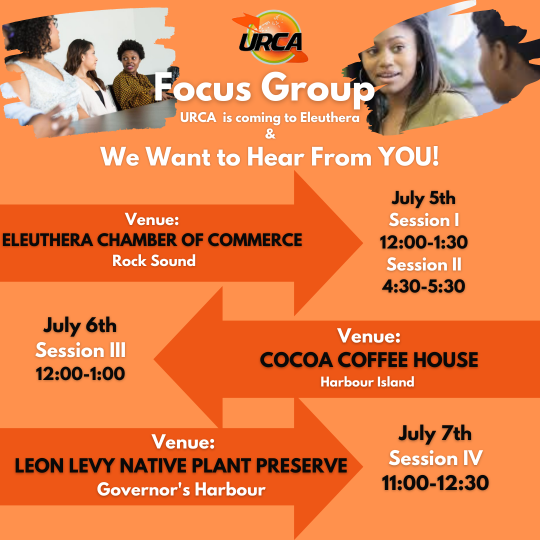 URCA

Focus Group

URCA is coming to Eleuthera
&

We Want to Hear From YOU!

Venue:
ELEUTHERA CHAMBER OF COMMERCE
Rock Sound

July 5th
Session I
12:00-1:30
Session II
4:30-5:30

July 6th
Session III
12:00-1:00

Venue:
COCOA COFFEE HOUSE
Harbour Island

Venue:
LEON LEVY NATIVE PLANT PRESERVE
Governor's Harbour

July 7th
Session IV
11:00-12:30